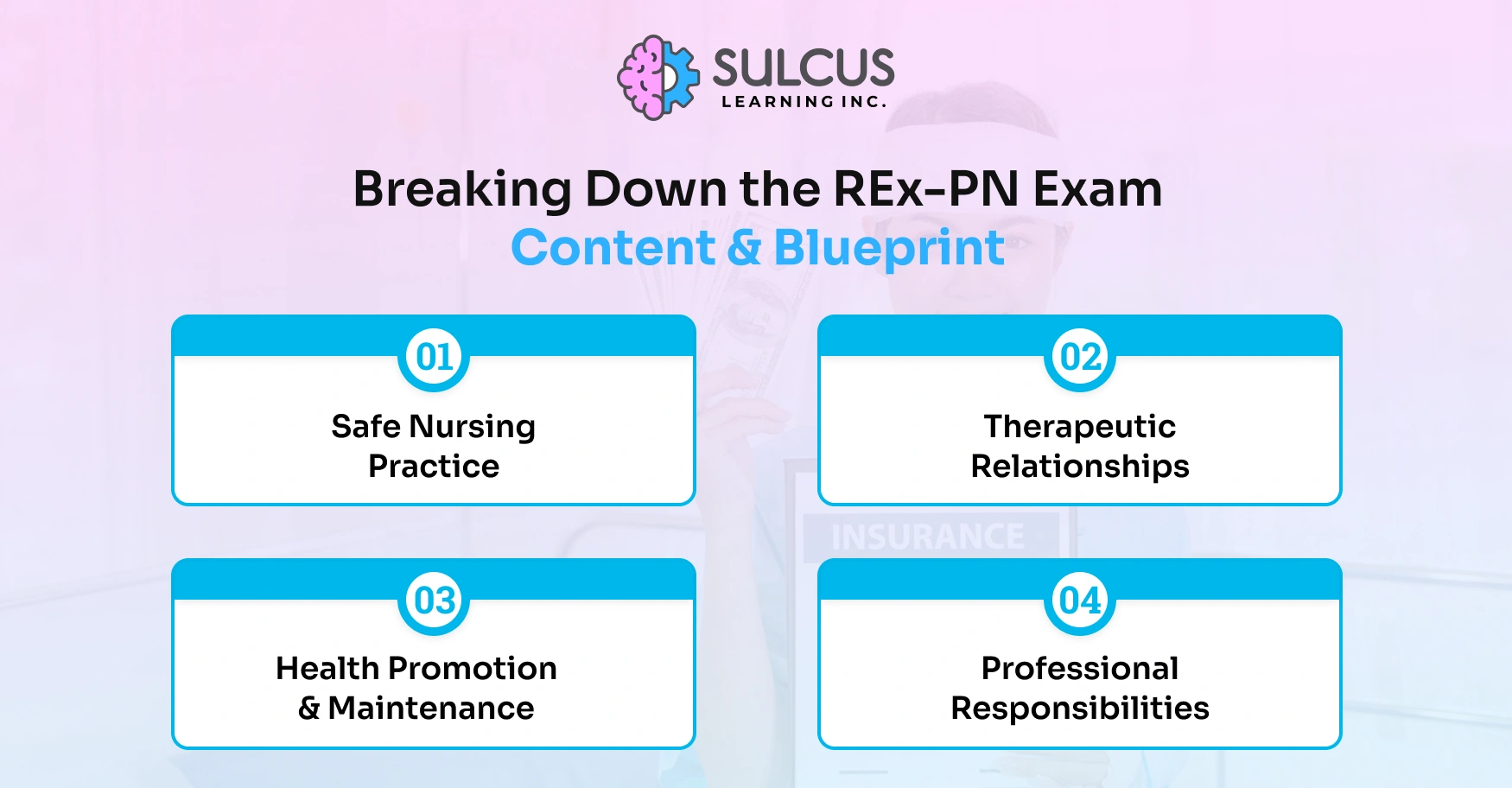 SULCUS
LEARNING INC.

Breaking Down the REx-PN Exam
Content & Blueprint

01
Safe Nursing Practice

02
Therapeutic Relationships

INSURANCE

03
Health Promotion & Maintenance

04
Professional Responsibilities